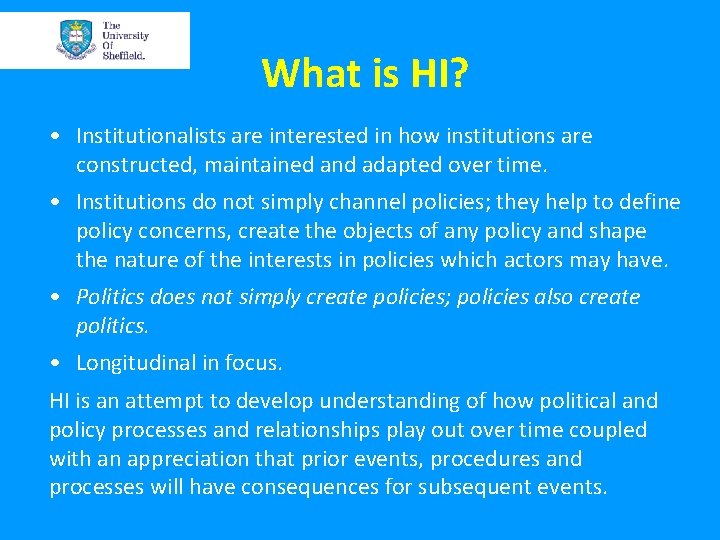 The University Of Sheffield.

What is HI?

• Institutionalists are interested in how institutions are constructed, maintained and adapted over time.

• Institutions do not simply channel policies; they help to define policy concerns, create the objects of any policy and shape the nature of the interests in policies which actors may have.

• Politics does not simply create policies; policies also create politics.

• Longitudinal in focus.

HI is an attempt to develop understanding of how political and policy processes and relationships play out over time coupled with an appreciation that prior events, procedures and processes will have consequences for subsequent events.